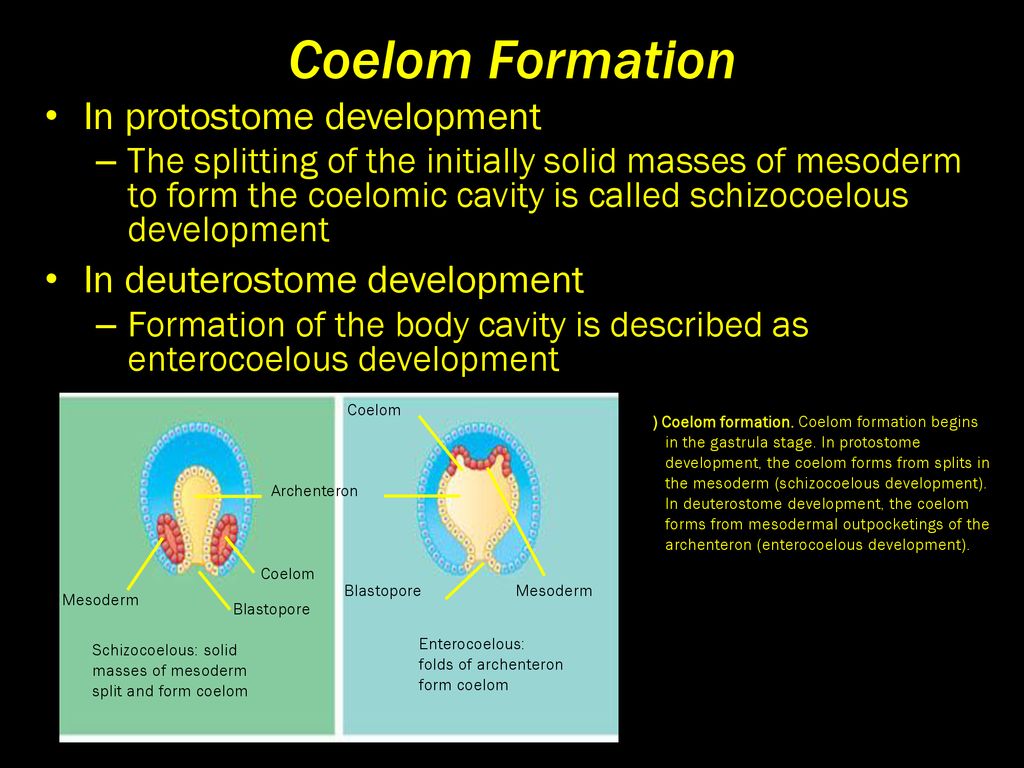 Coelom Formation

• In protostome development

– The splitting of the initially solid masses of mesoderm to form the coelomic cavity is called schizocoelous development

• In deuterostome development

– Formation of the body cavity is described as enterocoelous development

Archenteron

Coelom

Mesoderm

Blastopore

Schizocoelous: solid masses of mesoderm split and form coelom

Coelom

Blastopore

Mesoderm

Enterocoelous: folds of archenteron form coelom

) Coelom formation. Coelom formation begins in the gastrula stage. In protostome development, the coelom forms from splits in the mesoderm (schizocoelous development). In deuterostome development, the coelom forms from mesodermal outpocketings of the archenteron (enterocoelous development).